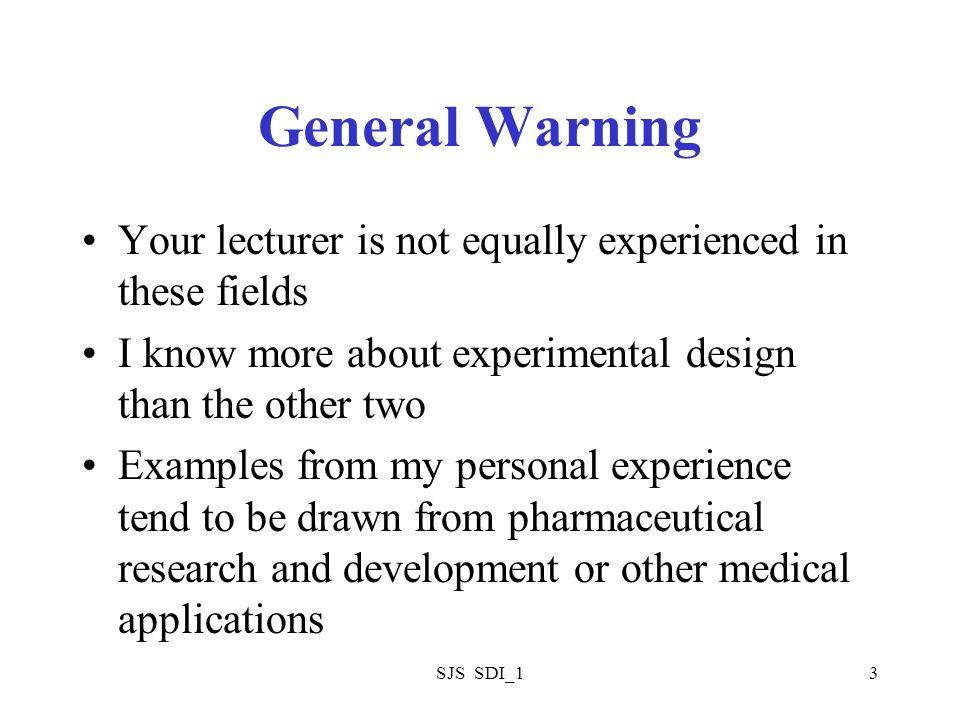 General Warning

• Your lecturer is not equally experienced in these fields
• I know more about experimental design than the other two
• Examples from my personal experience tend to be drawn from pharmaceutical research and development or other medical applications

SJS SDI_1

3